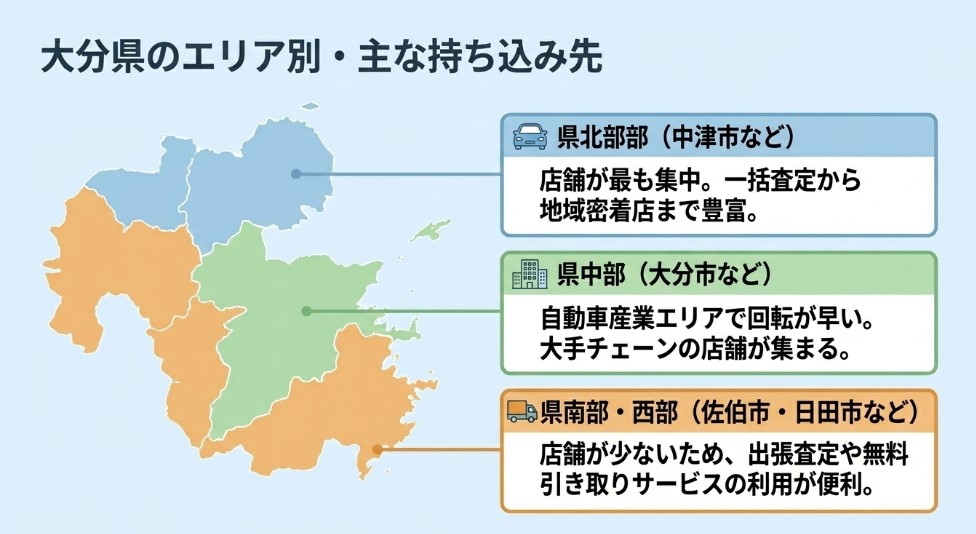 大分県のエリア別・主な持ち込み先

県北部部（中津市など）

店舗が最も集中。一括査定から地域密着店まで豊富。

県中部（大分市など）

自動車産業エリアで回転が早い。大手チェーンの店舗が集まる。

県南部・西部（佐伯市・日田市など）

店舗が少ないため、出張査定や無料引き取りサービスの利用が便利。